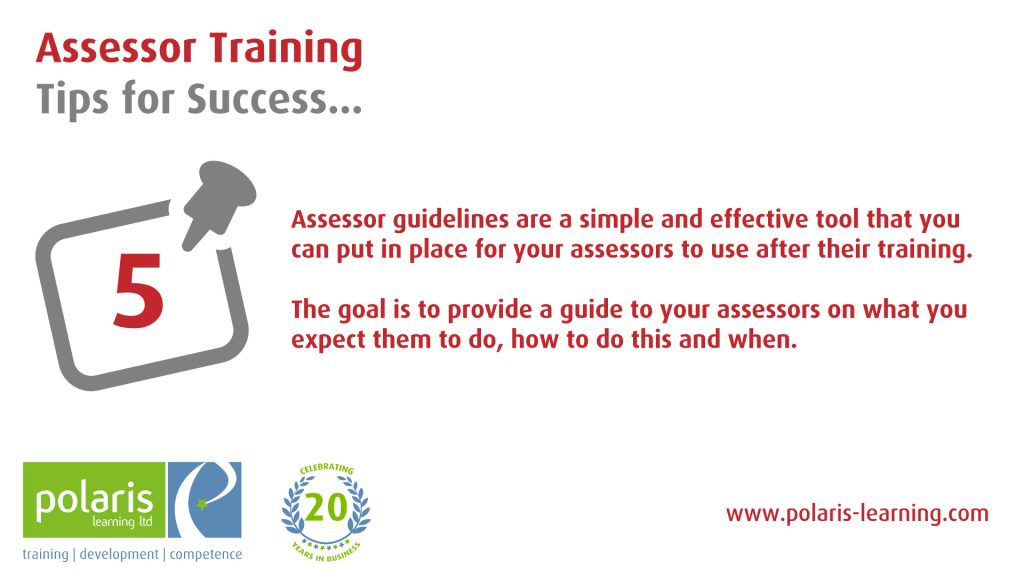 Assessor Training
Tips for Success...

5

Assessor guidelines are a simple and effective tool that you can put in place for your assessors to use after their training.

The goal is to provide a guide to your assessors on what you expect them to do, how to do this and when.

polaris learning ltd

training | development | competence

CELEBRATING 20 YEARS IN BUSINESS

www.polaris-learning.com